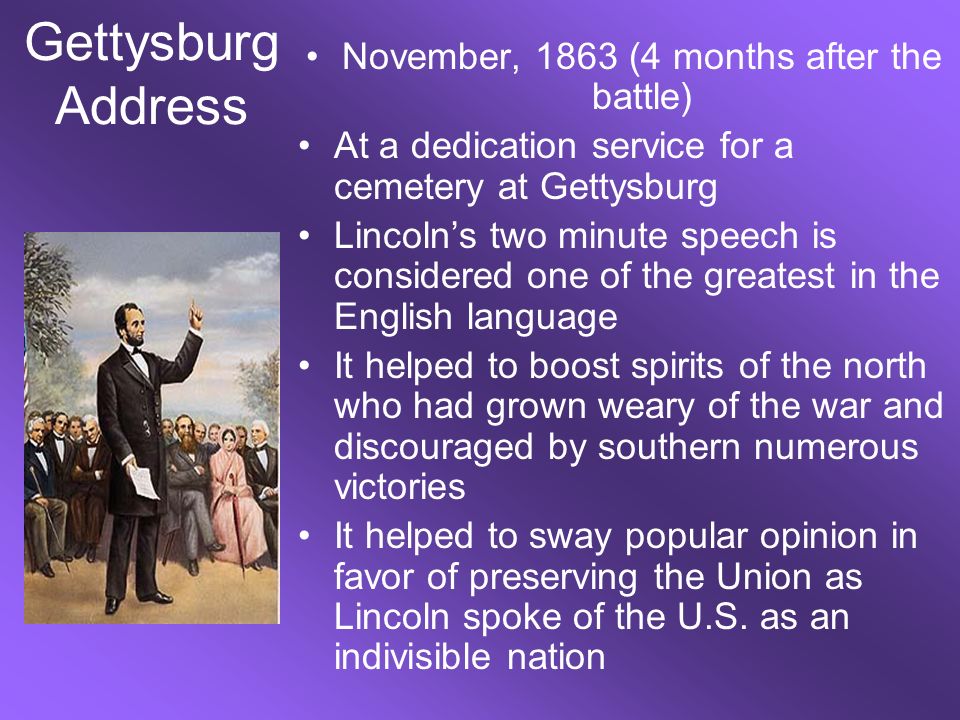 Gettysburg Address

• November, 1863 (4 months after the battle)
• At a dedication service for a cemetery at Gettysburg
• Lincoln's two minute speech is considered one of the greatest in the English language
• It helped to boost spirits of the north who had grown weary of the war and discouraged by southern numerous victories
• It helped to sway popular opinion in favor of preserving the Union as Lincoln spoke of the U.S. as an indivisible nation